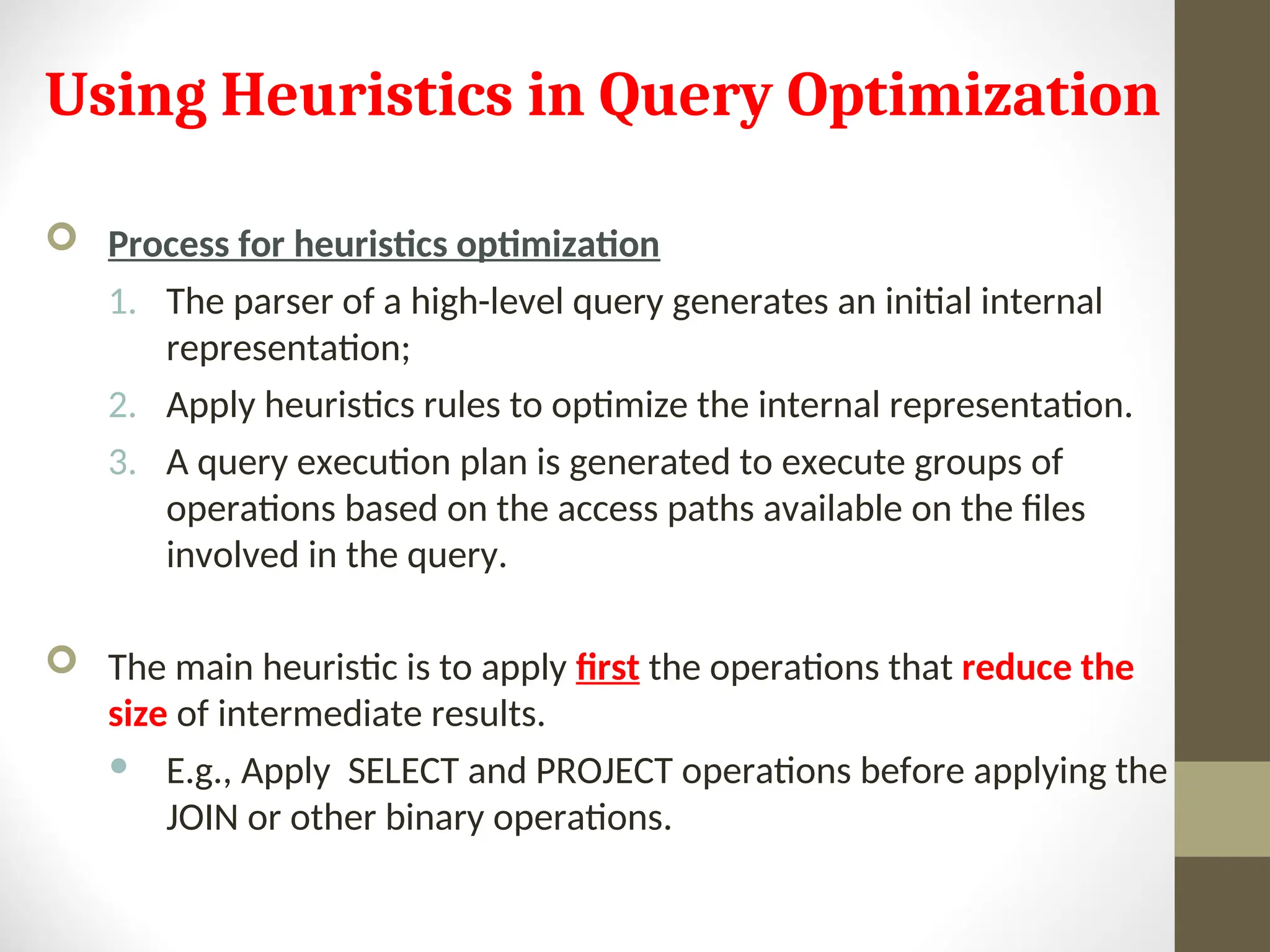 Using Heuristics in Query Optimization

Process for heuristics optimization

1. The parser of a high-level query generates an initial internal representation;
2. Apply heuristics rules to optimize the internal representation.
3. A query execution plan is generated to execute groups of operations based on the access paths available on the files involved in the query.

The main heuristic is to apply first the operations that reduce the size of intermediate results.

E.g., Apply SELECT and PROJECT operations before applying the JOIN or other binary operations.